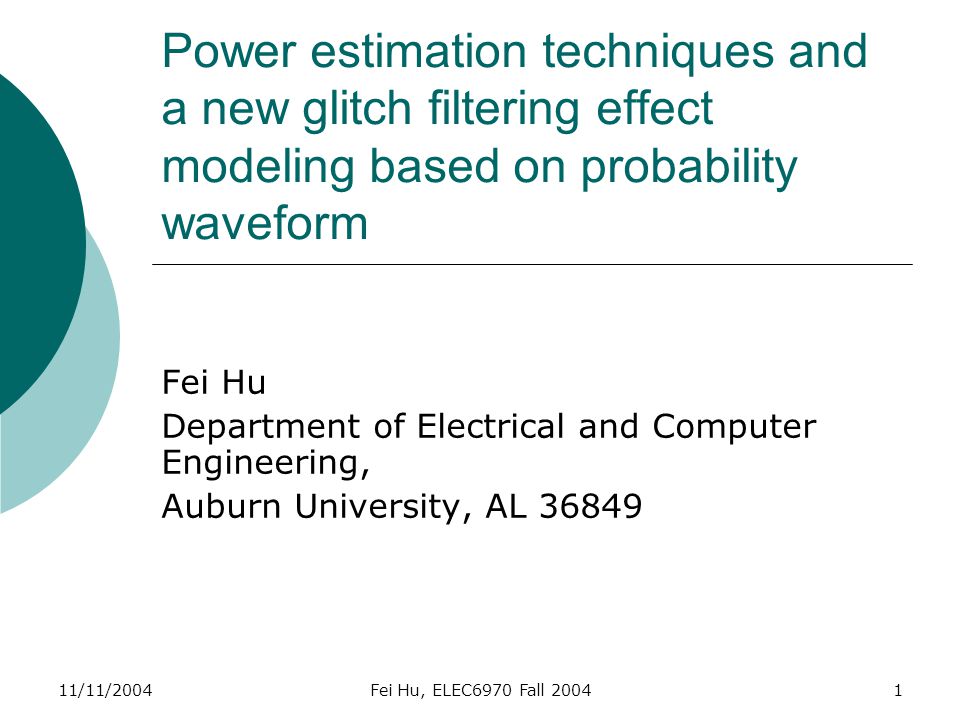 Power estimation techniques and a new glitch filtering effect modeling based on probability waveform

Fei Hu
Department of Electrical and Computer Engineering,
Auburn University, AL 36849

11/11/2004
Fei Hu, ELEC6970 Fall 2004
1